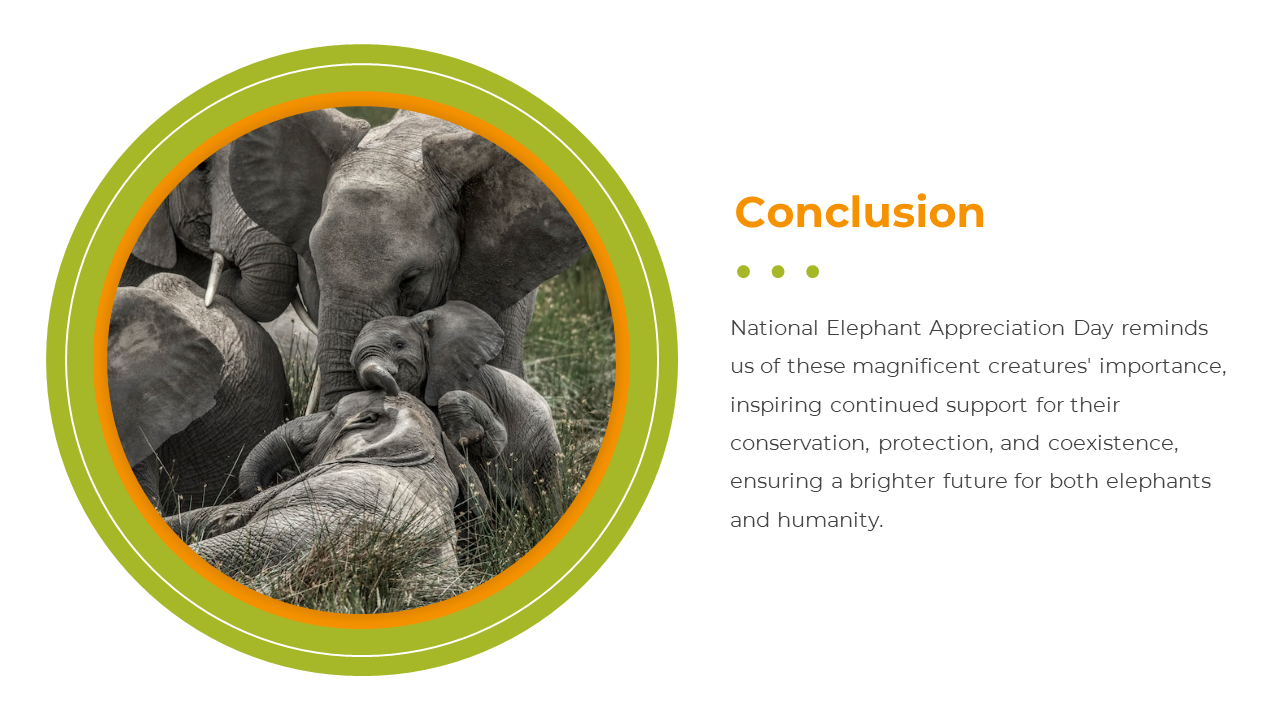 Conclusion

National Elephant Appreciation Day reminds us of these magnificent creatures' importance, inspiring continued support for their conservation, protection, and coexistence, ensuring a brighter future for both elephants and humanity.